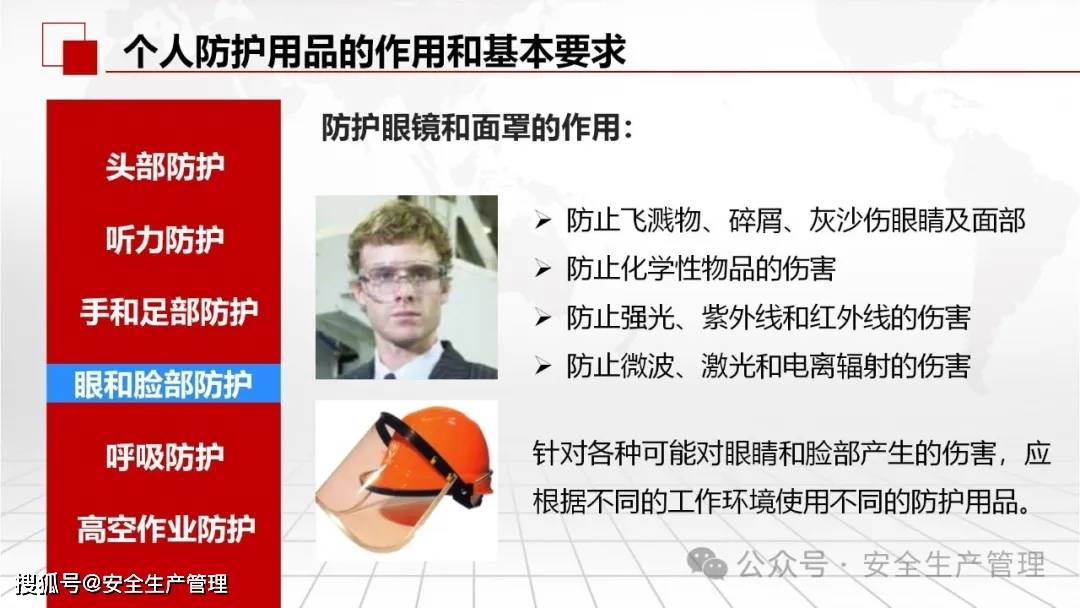 个人防护用品的作用和基本要求

头部防护

听力防护

手和足部防护

眼和脸部防护

呼吸防护

高空作业防护

防护眼镜和面罩的作用：

➢ 防止飞溅物、碎屑、灰沙伤眼睛及面部
➢ 防止化学性物品的伤害
➢ 防止强光、紫外线和红外线的伤害
➢ 防止微波、激光和电离辐射的伤害

针对各种可能对眼睛和脸部产生的伤害，应根据不同的工作环境使用不同的防护用品。

公众号 · 安全生产管理

搜狐号@安全生产管理